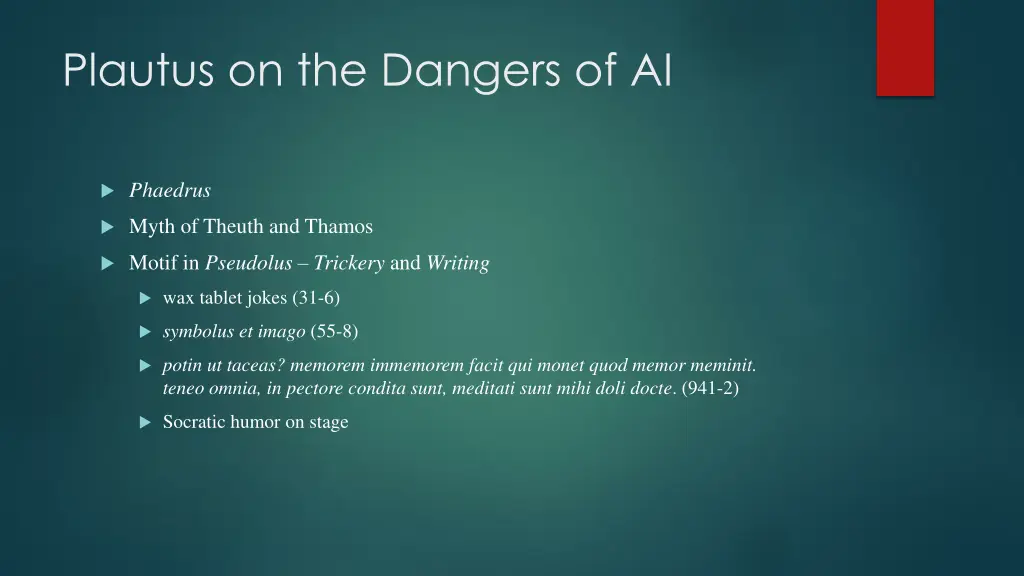 Plautus on the Dangers of AI

Phaedrus

Myth of Theuth and Thamos

Motif in Pseudolus – Trickery and Writing

wax tablet jokes (31-6)

symbolus et imago (55-8)

potin ut taceas? memorem immemorem facit qui monet quod memor meminit. teneo omnia, in pectore condita sunt, meditati sunt mihi doli docte. (941-2)

Socratic humor on stage